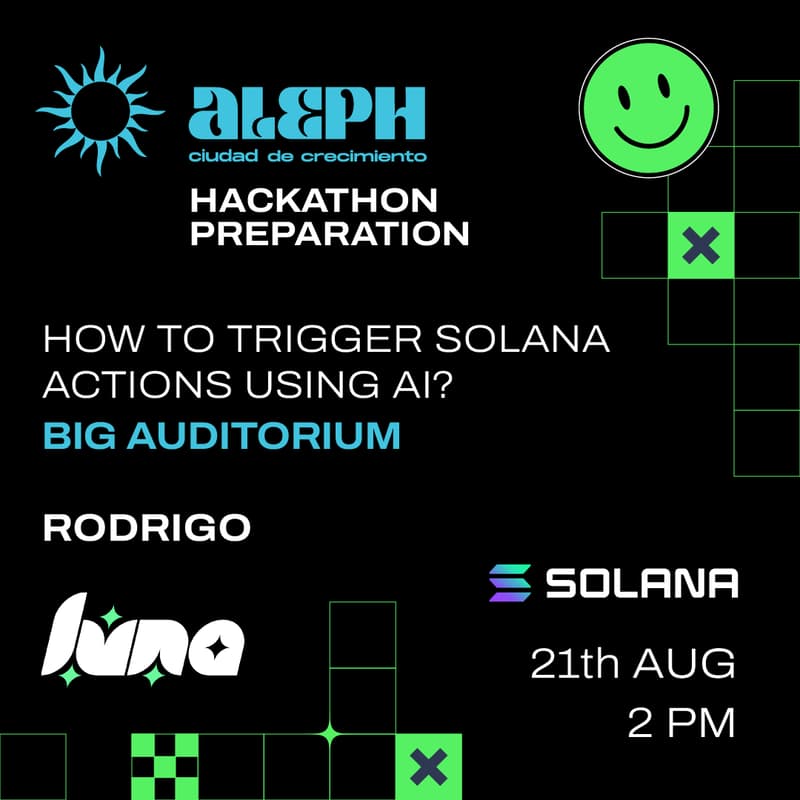 ALEPH
ciudad de crecimiento

HACKATHON PREPARATION

HOW TO TRIGGER SOLANA ACTIONS USING AI?

BIG AUDITORIUM

RODRIGO

luna

SOLANA

21th AUG
2 PM